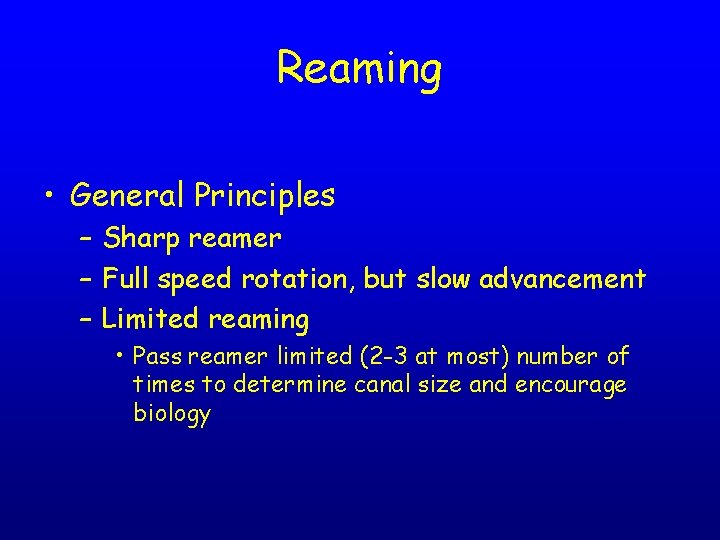 Reaming

• General Principles
– Sharp reamer
– Full speed rotation, but slow advancement
– Limited reaming
• Pass reamer limited (2-3 at most) number of times to determine canal size and encourage biology